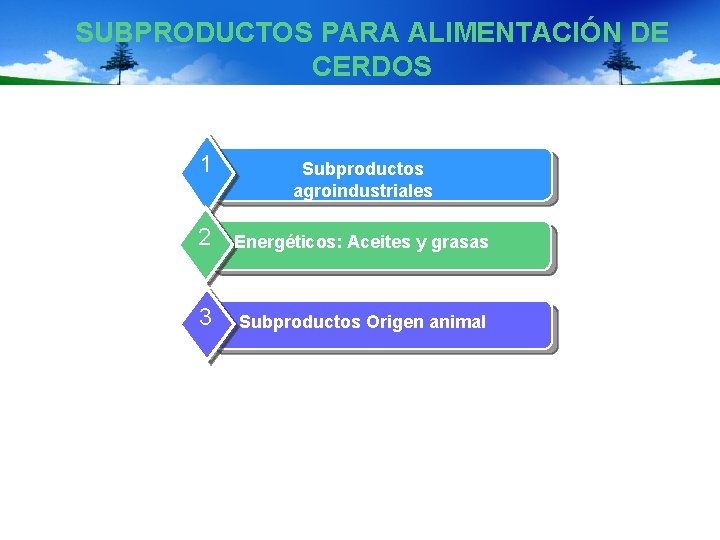 SUBPRODUCTOS PARA ALIMENTACIÓN DE CERDOS

1
Subproductos agroindustriales

2
Energéticos: Aceites y grasas

3
Subproductos Origen animal